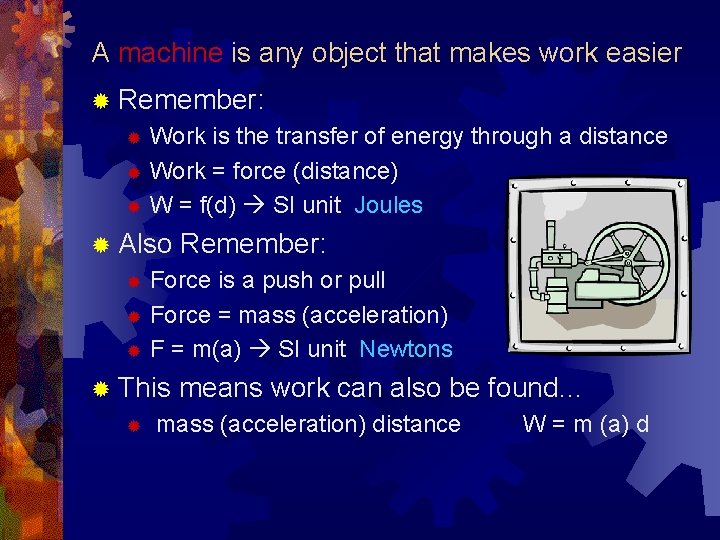 A machine is any object that makes work easier

Remember:

Work is the transfer of energy through a distance

Work = force (distance)

W = f(d) → SI unit Joules

Also Remember:

Force is a push or pull

Force = mass (acceleration)

F = m(a) → SI unit Newtons

This means work can also be found…

mass (acceleration) distance W = m (a) d